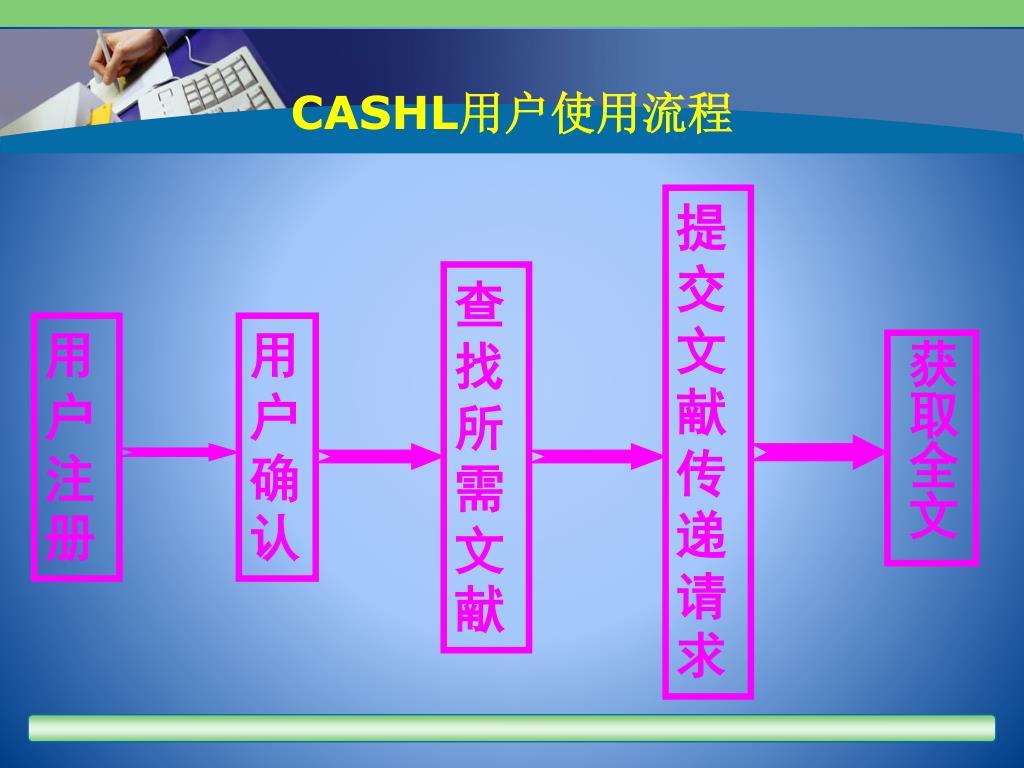 CASHL用户使用流程

用户注册

用户确认

查找所需文献

提交文献传递请求

获取全文